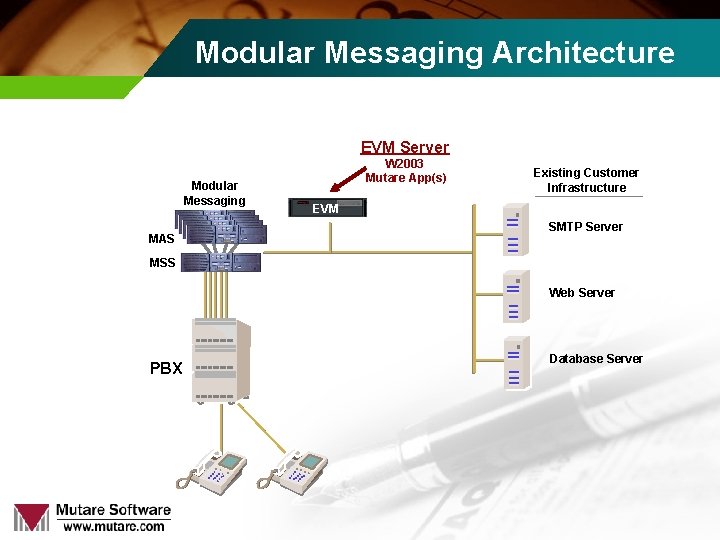 Modular Messaging Architecture

EVM Server
W2003
Mutare App(s)

Modular Messaging

EVM

MAS

MSS

PBX

Existing Customer Infrastructure

SMTP Server

Web Server

Database Server

Mutare Software
www.mutare.com